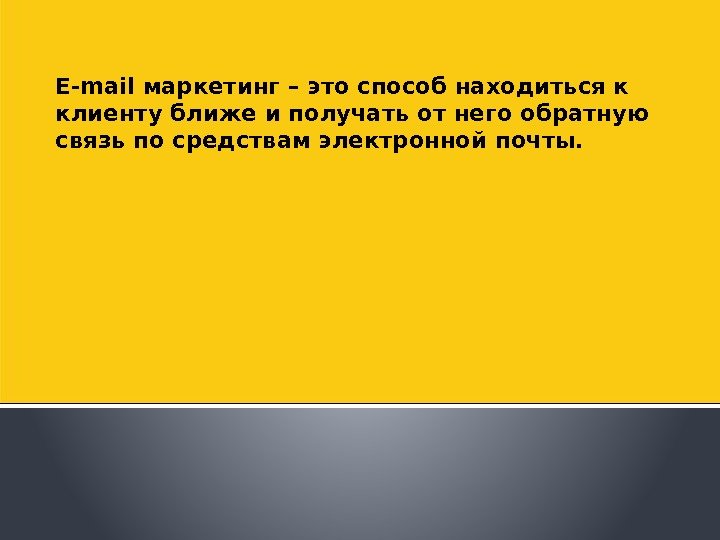 E-mail маркетинг – это способ находиться к клиенту ближе и получать от него обратную связь по средствам электронной почты.